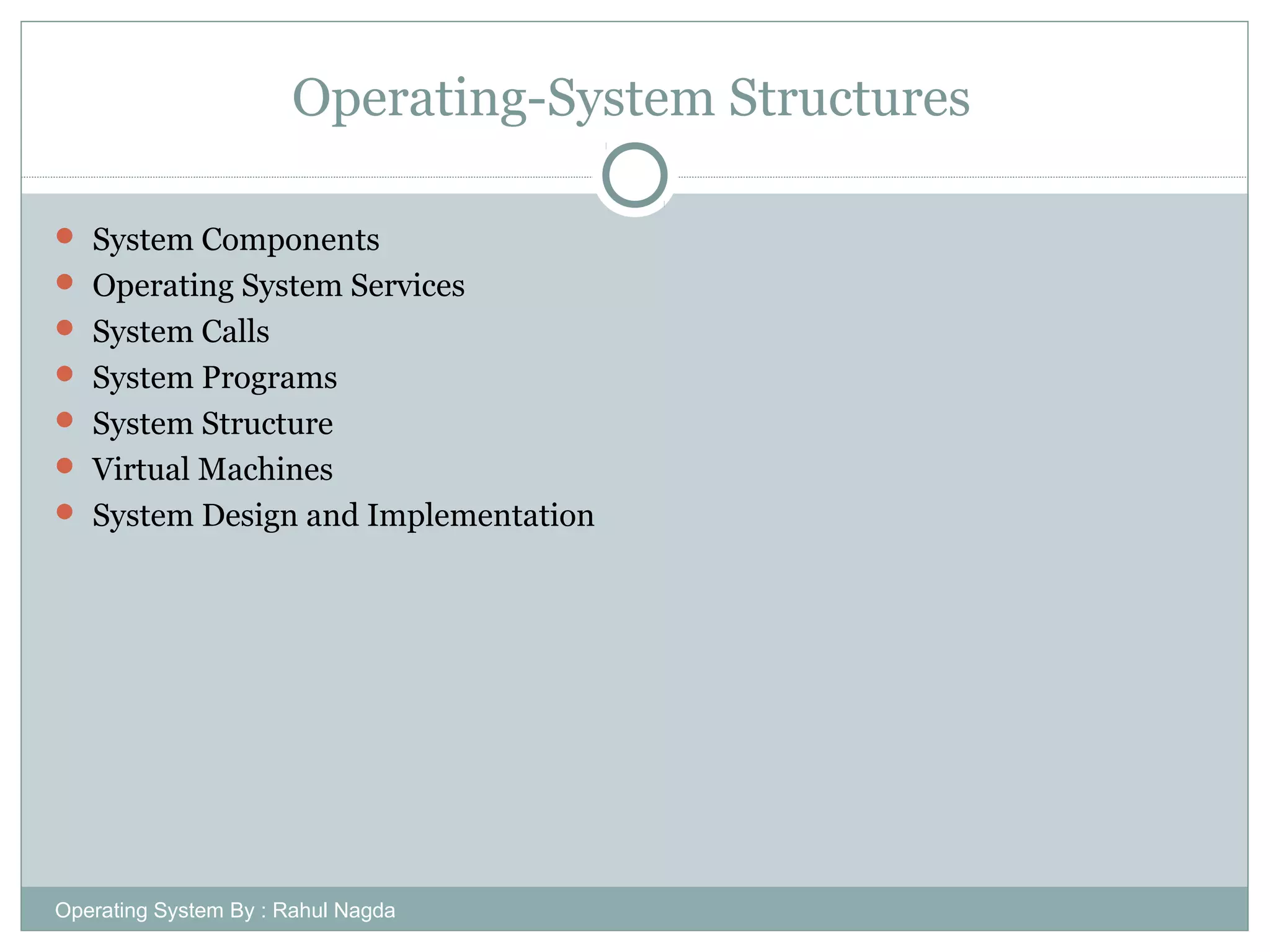 Operating-System Structures

- System Components
- Operating System Services
- System Calls
- System Programs
- System Structure
- Virtual Machines
- System Design and Implementation

Operating System By : Rahul Nagda